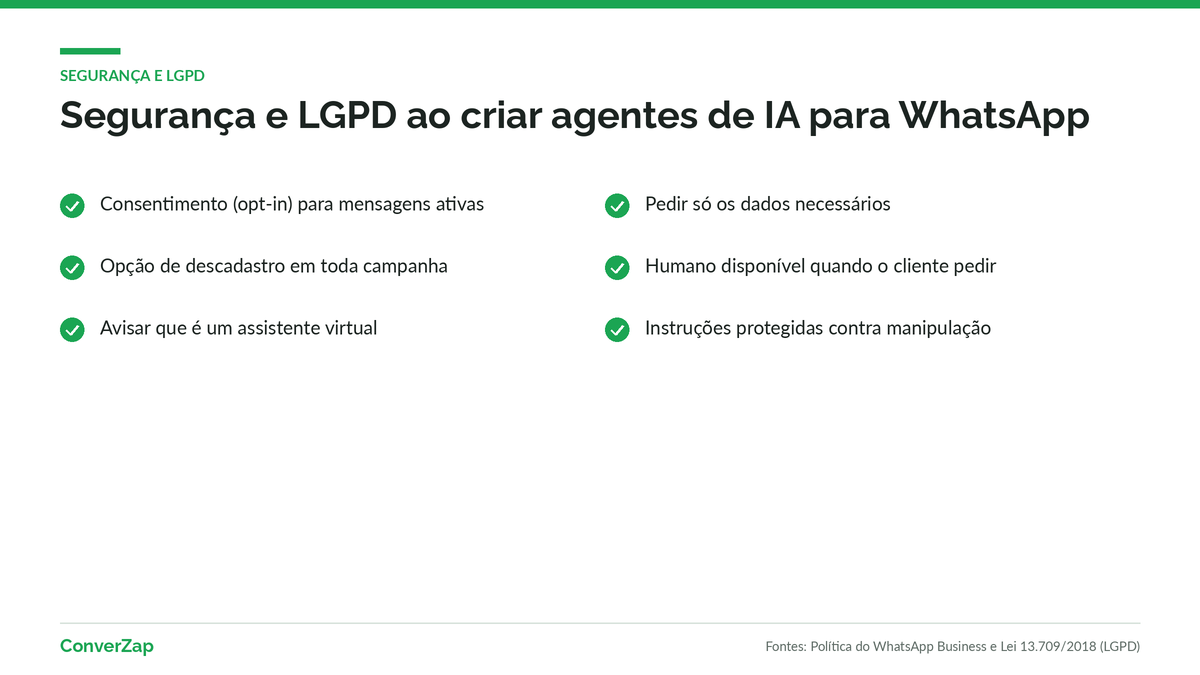 SEGURANÇA E LGPD

Segurança e LGPD ao criar agentes de IA para WhatsApp

Consentimento (opt-in) para mensagens ativas

Opção de descadastro em toda campanha

Avisar que é um assistente virtual

Pedir só os dados necessários

Humano disponível quando o cliente pedir

Instruções protegidas contra manipulação

ConverZap

Fontes: Política do WhatsApp Business e Lei 13.709/2018 (LGPD)